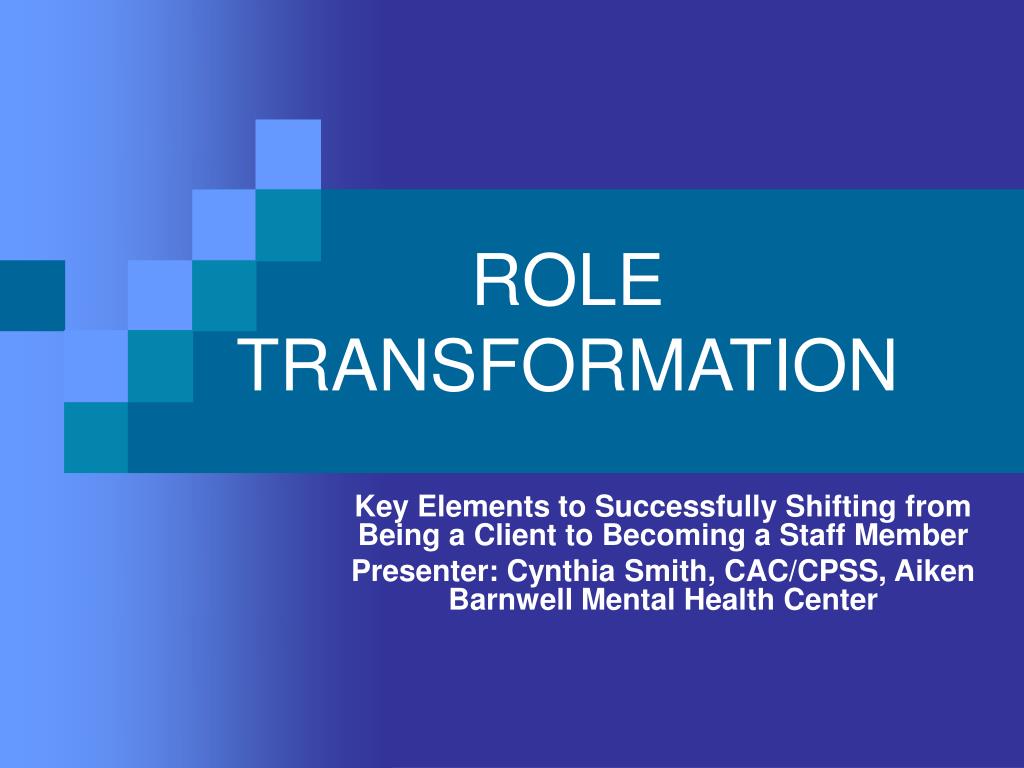 ROLE TRANSFORMATION

Key Elements to Successfully Shifting from Being a Client to Becoming a Staff Member

Presenter: Cynthia Smith, CAC/CPSS, Aiken Barnwell Mental Health Center